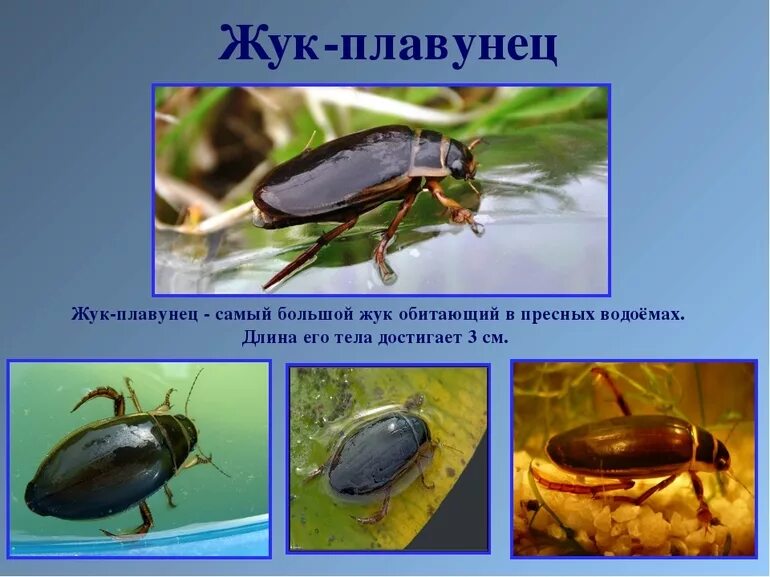 Жук-плавунец

Жук-плавунец - самый большой жук обитающий в пресных водоёмах. Длина его тела достигает 3 см.